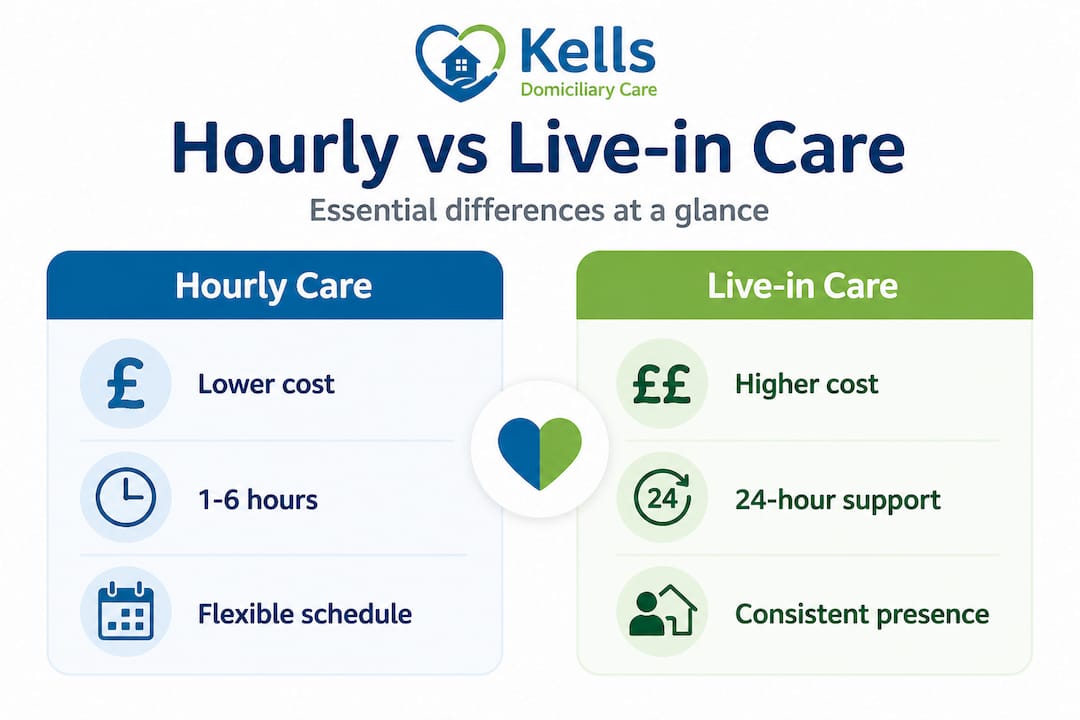 Kells
Domiciliary Care

Hourly vs Live-in Care

Essential differences at a glance

Hourly Care

£ Lower cost

1-6 hours

Flexible schedule

Live-in Care

££ Higher cost

24 24-hour support

Consistent presence